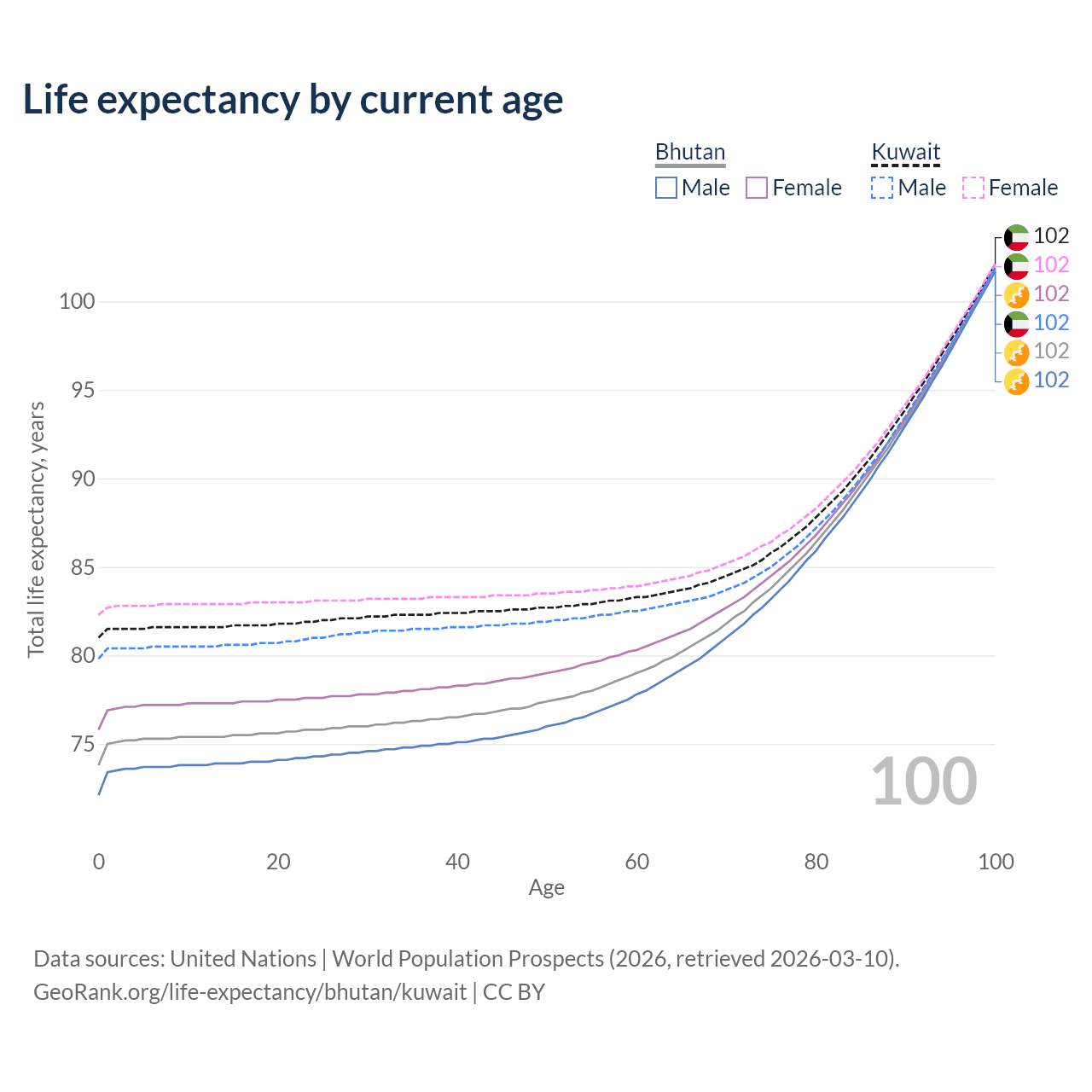 Life expectancy by current age

Bhutan
Male Female

Kuwait
Male Female

102
102
102
102
102
102

100
95
90
85
80
75

Total life expectancy, years

100

0
20
40
60
80
100
Age

Data sources: United Nations | World Population Prospects (2026, retrieved 2026-03-10).
GeoRank.org/life-expectancy/bhutan/kuwait | CC BY